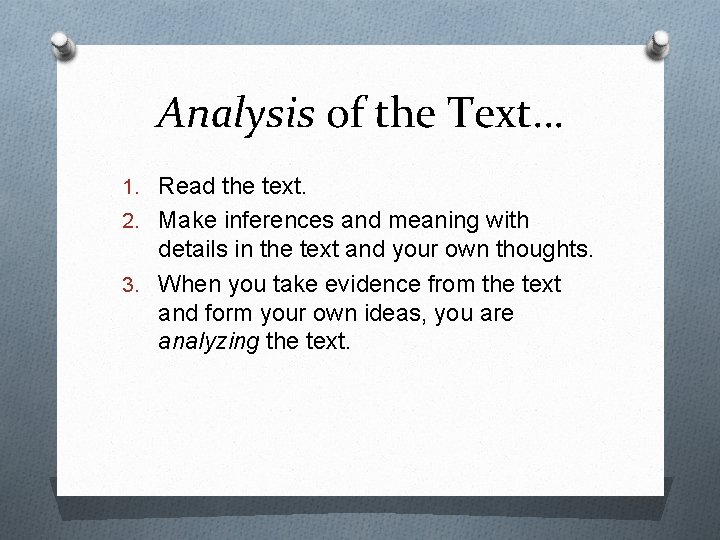 Analysis of the Text…

1. Read the text.
2. Make inferences and meaning with details in the text and your own thoughts.
3. When you take evidence from the text and form your own ideas, you are analyzing the text.